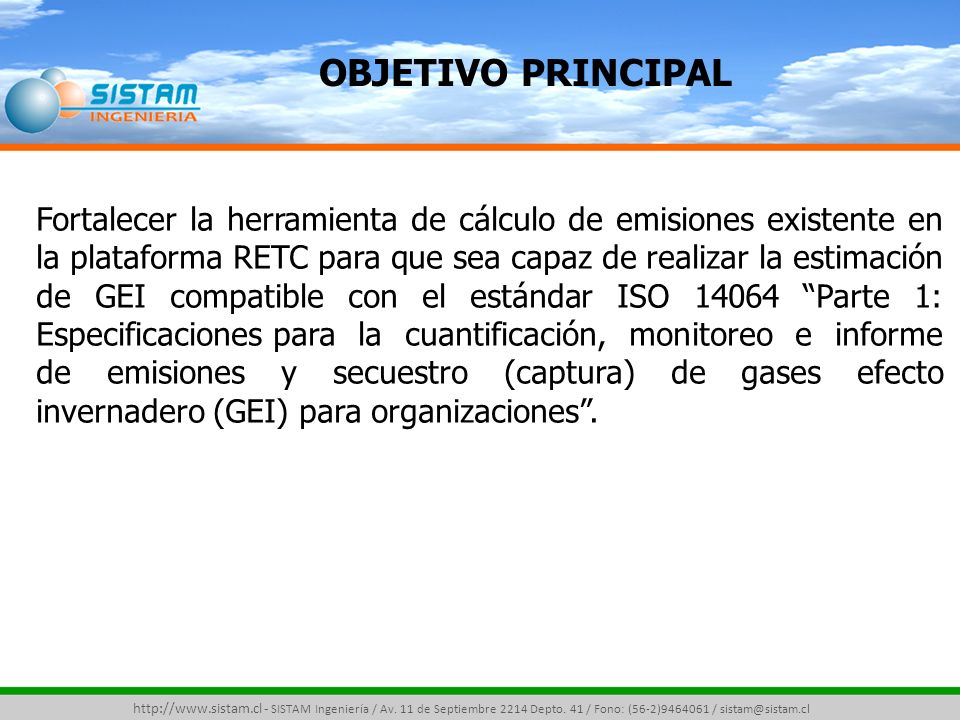 SISTAM INGENIERIA

OBJETIVO PRINCIPAL

Fortalecer la herramienta de cálculo de emisiones existente en la plataforma RETC para que sea capaz de realizar la estimación de GEI compatible con el estándar ISO 14064 “Parte 1: Especificaciones para la cuantificación, monitoreo e informe de emisiones y secuestro (captura) de gases efecto invernadero (GEI) para organizaciones”.

http://www.sistam.cl - SISTAM Ingeniería / Av. 11 de Septiembre 2214 Depto. 41 / Fono: (56-2)9464061 / sistam@sistam.cl